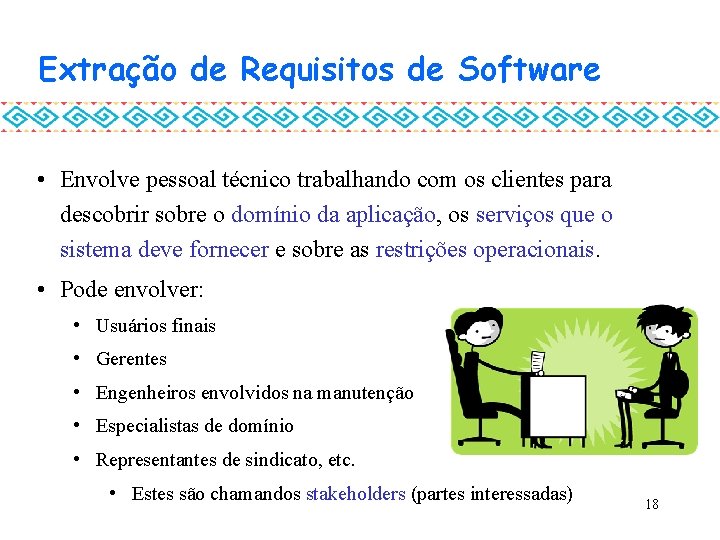 Extração de Requisitos de Software

• Envolve pessoal técnico trabalhando com os clientes para descobrir sobre o domínio da aplicação, os serviços que o sistema deve fornecer e sobre as restrições operacionais.

• Pode envolver:
  • Usuários finais
  • Gerentes
  • Engenheiros envolvidos na manutenção
  • Especialistas de domínio
  • Representantes de sindicato, etc.
    • Estes são chamandos stakeholders (partes interessadas)

18